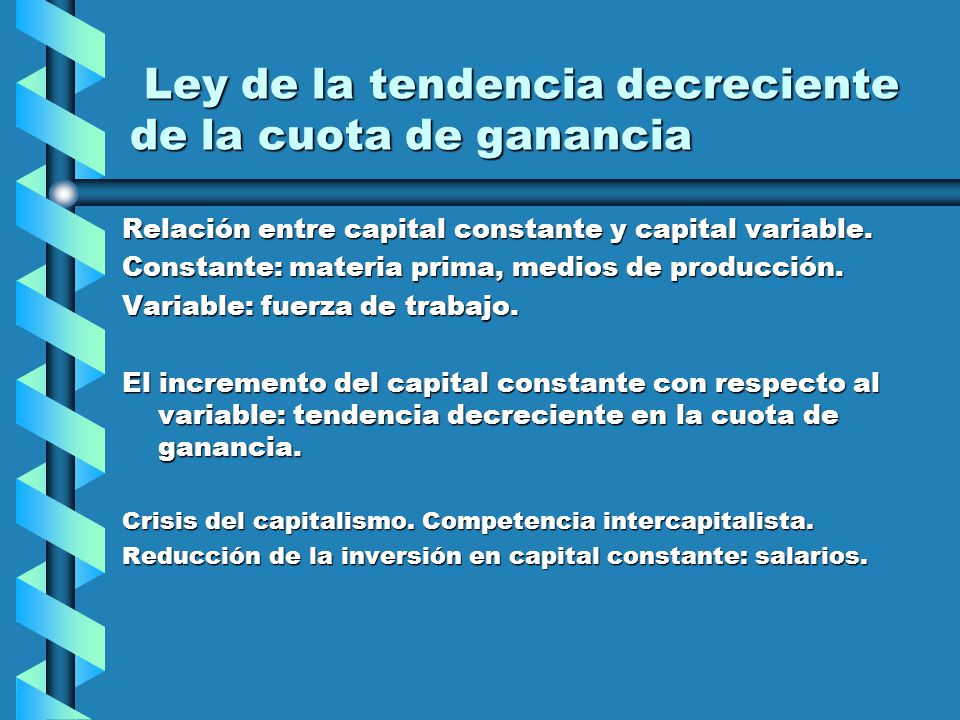 Ley de la tendencia decreciente de la cuota de ganancia

Relación entre capital constante y capital variable.
Constante: materia prima, medios de producción.
Variable: fuerza de trabajo.

El incremento del capital constante con respecto al variable: tendencia decreciente en la cuota de ganancia.

Crisis del capitalismo. Competencia intercapitalista.
Reducción de la inversión en capital constante: salarios.